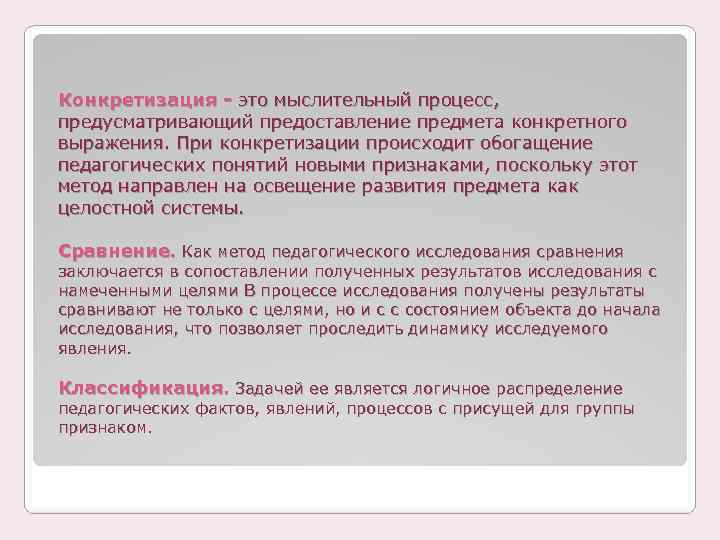 Конкретизация - это мыслительный процесс, предусматривающий предоставление предмета конкретного выражения. При конкретизации происходит обогащение педагогических понятий новыми признаками, поскольку этот метод направлен на освещение развития предмета как целостной системы.

Сравнение. Как метод педагогического исследования сравнения заключается в сопоставлении полученных результатов исследования с намеченными целями В процессе исследования получены результаты сравнивают не только с целями, но и с с состоянием объекта до начала исследования, что позволяет проследить динамику исследуемого явления.

Классификация. Задачей ее является логичное распределение педагогических фактов, явлений, процессов с присущей для группы признаком.